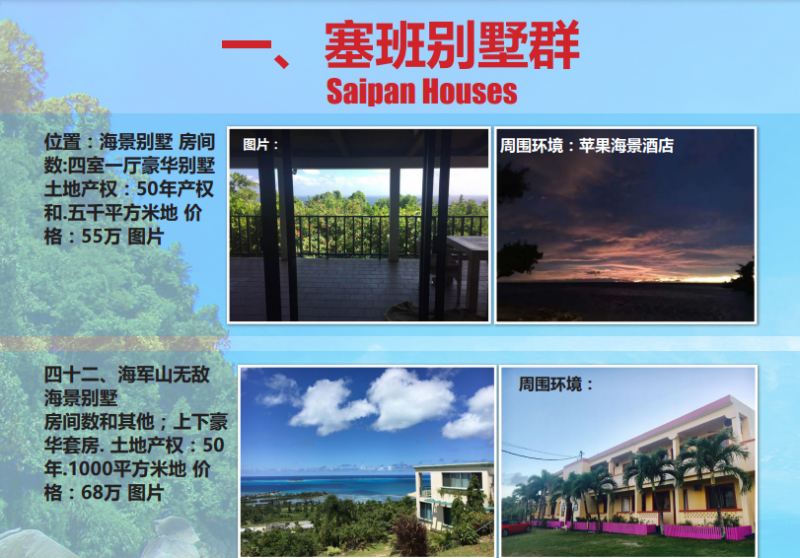 一、塞班别墅群
Saipan Houses

位置：海景别墅 房间数:四室一厅豪华别墅 土地产权：50年产权和.五千平方米地 价格：55万 图片

图片：

周围环境：苹果海景酒店

四十二、海军山无敌海景别墅
房间数和其他；上下豪华套房. 土地产权：50年.1000平方米地 价格：68万 图片

周围环境：